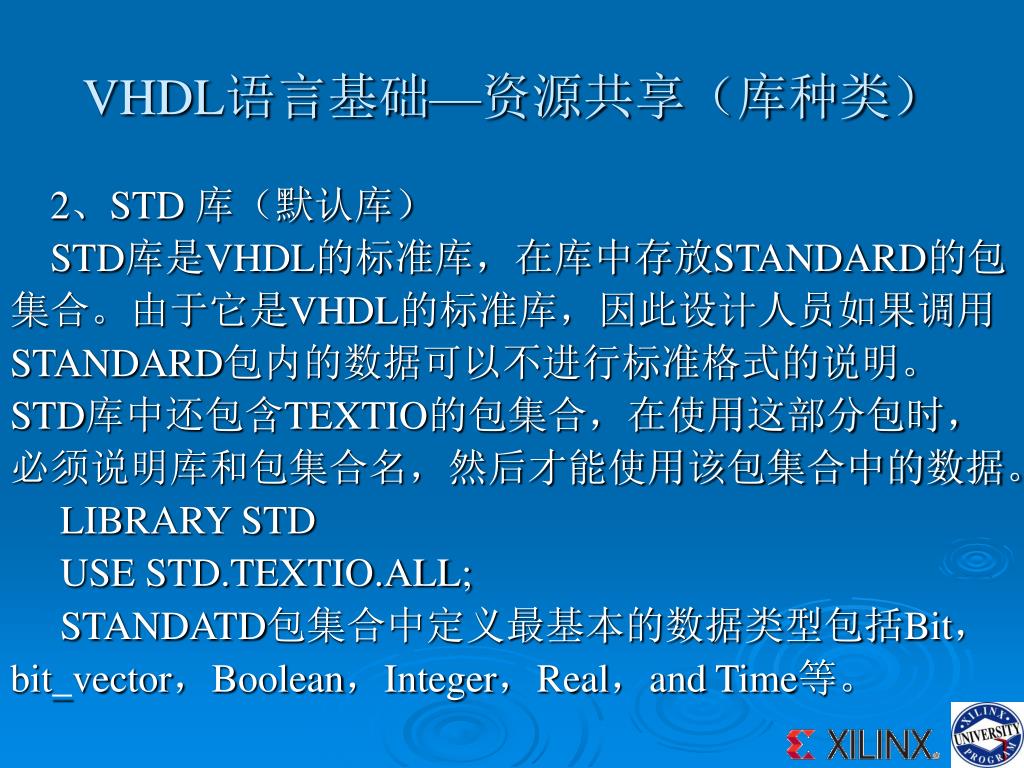 VHDL语言基础—资源共享（库种类）

2、STD 库（默认库）

STD库是VHDL的标准库，在库中存放STANDARD的包集合。由于它是VHDL的标准库，因此设计人员如果调用STANDARD包内的数据可以不进行标准格式的说明。STD库中还包含TEXTIO的包集合，在使用这部分包时，必须说明库和包集合名，然后才能使用该包集合中的数据。

LIBRARY STD

USE STD.TEXTIO.ALL;

STANDATD包集合中定义最基本的数据类型包括Bit，bit_vector，Boolean，Integer，Real，and Time等。

XILINX

XILINX UNIVERSITY PROGRAM